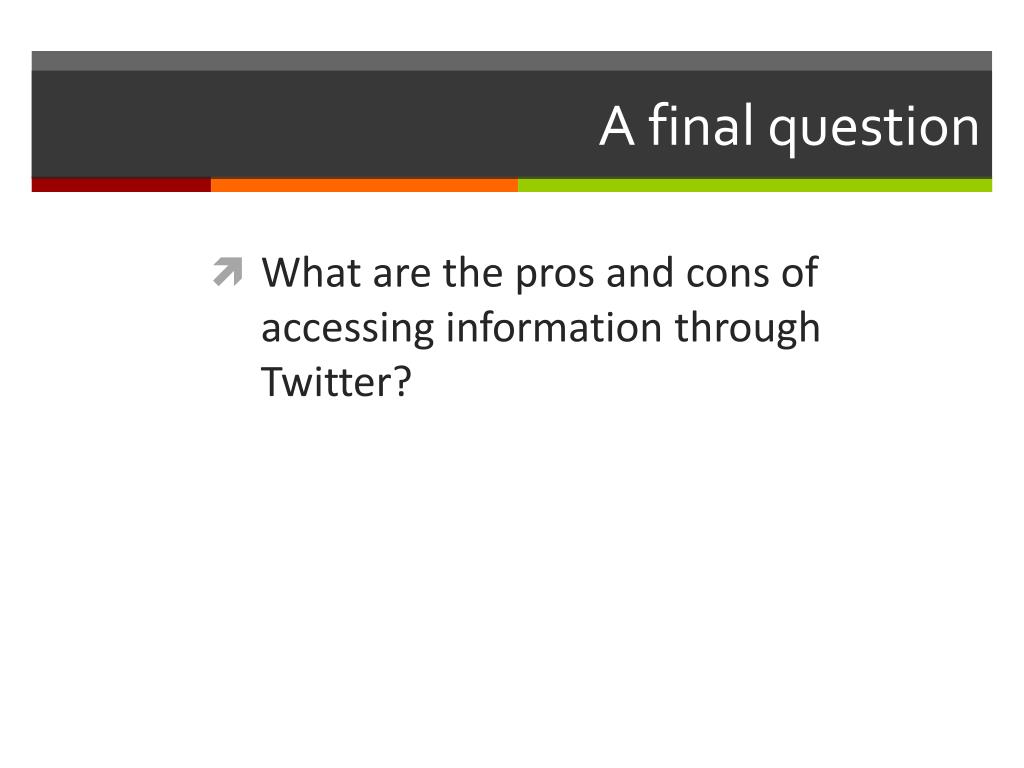 A final question

What are the pros and cons of accessing information through Twitter?